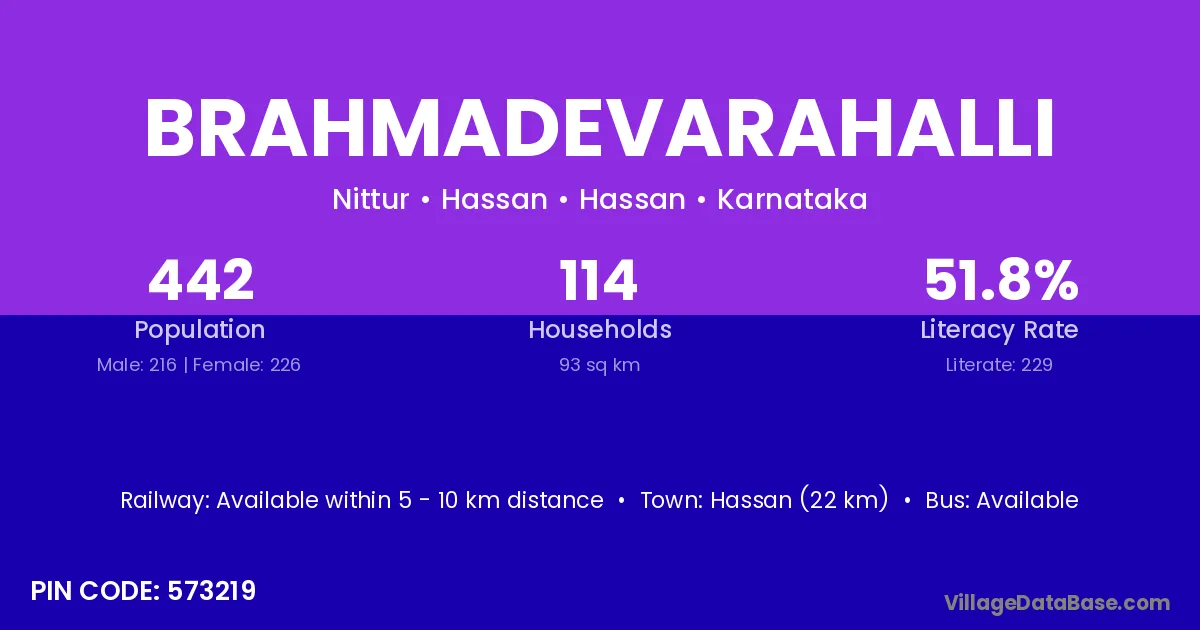 BRAHMADEVARAHALLI

Nittur • Hassan • Hassan • Karnataka

442
Population
Male: 216 | Female: 226

114
Households
93 sq km

51.8%
Literacy Rate
Literate: 229

Railway: Available within 5 - 10 km distance • Town: Hassan (22 km) • Bus: Available

PIN CODE: 573219

VillageDataBase.com